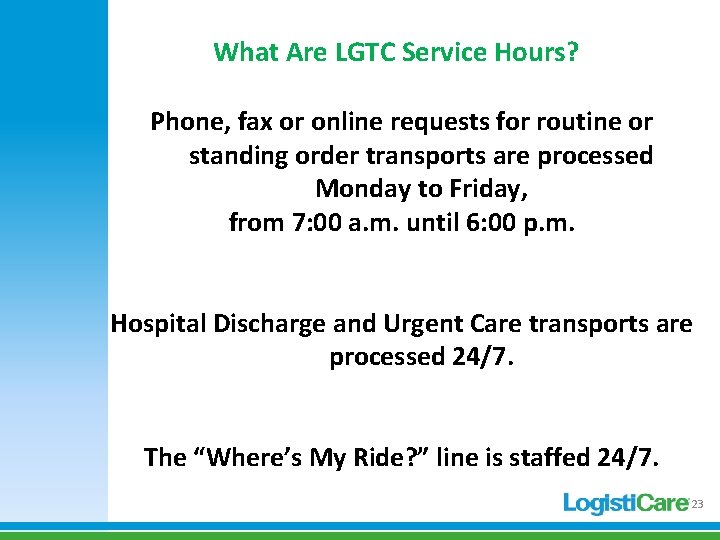 What Are LGTC Service Hours?

Phone, fax or online requests for routine or standing order transports are processed Monday to Friday, from 7:00 a.m. until 6:00 p.m.

Hospital Discharge and Urgent Care transports are processed 24/7.

The "Where's My Ride?" line is staffed 24/7.

LogistiCare 23